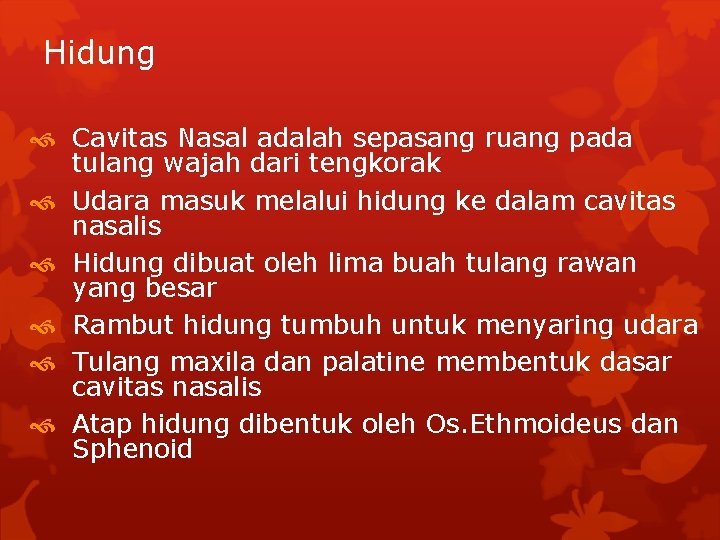 Hidung

Cavitas Nasal adalah sepasang ruang pada tulang wajah dari tengkorak

Udara masuk melalui hidung ke dalam cavitas nasalis

Hidung dibuat oleh lima buah tulang rawan yang besar

Rambut hidung tumbuh untuk menyaring udara

Tulang maxila dan palatine membentuk dasar cavitas nasalis

Atap hidung dibentuk oleh Os.Ethmoideus dan Sphenoid